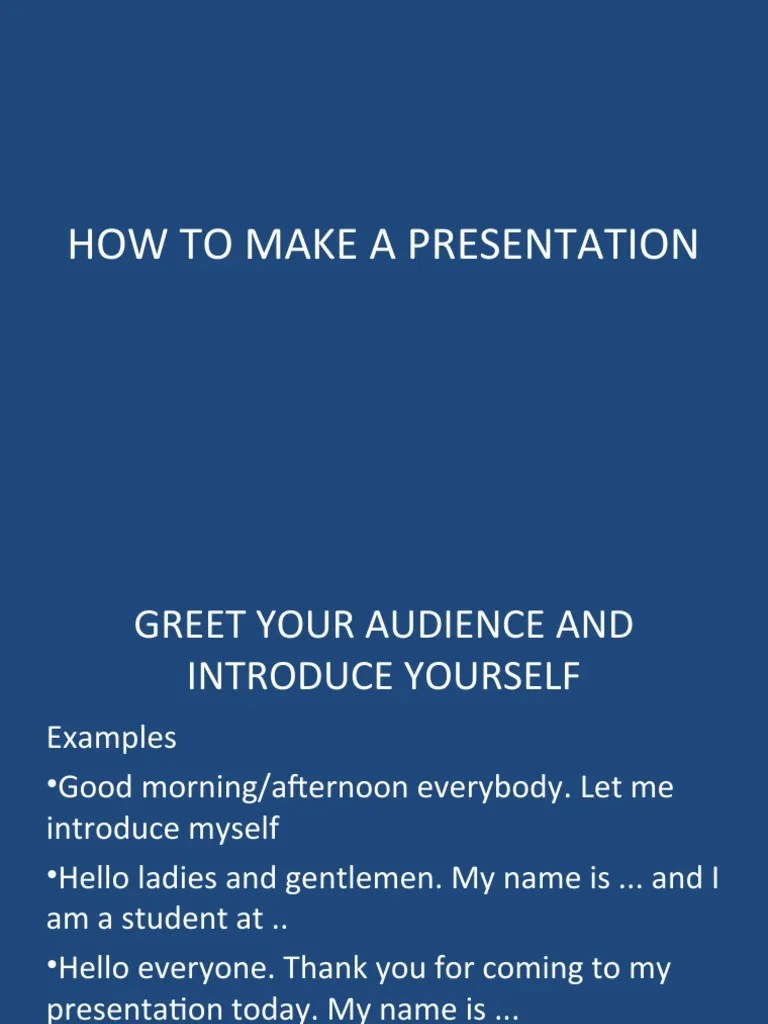 HOW TO MAKE A PRESENTATION

GREET YOUR AUDIENCE AND INTRODUCE YOURSELF

Examples

•Good morning/afternoon everybody. Let me introduce myself

•Hello ladies and gentlemen. My name is ... and I am a student at ..

•Hello everyone. Thank you for coming to my presentation today. My name is ...